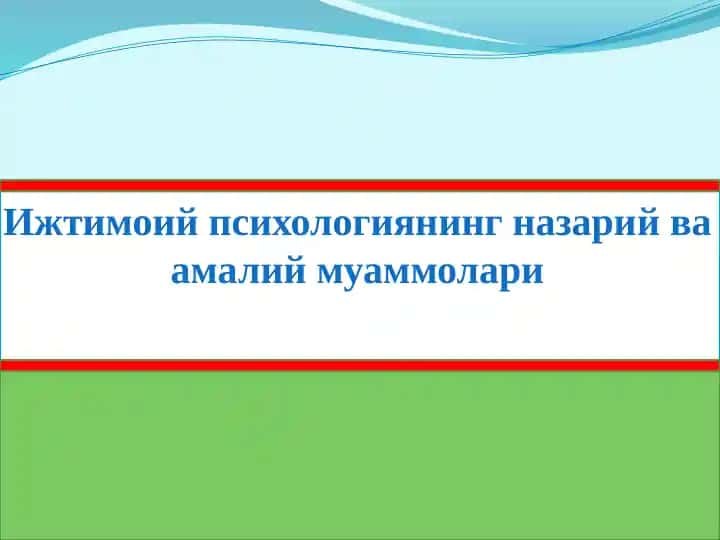 Ижтимоий психологиянинг назарий ва амалий муаммолари